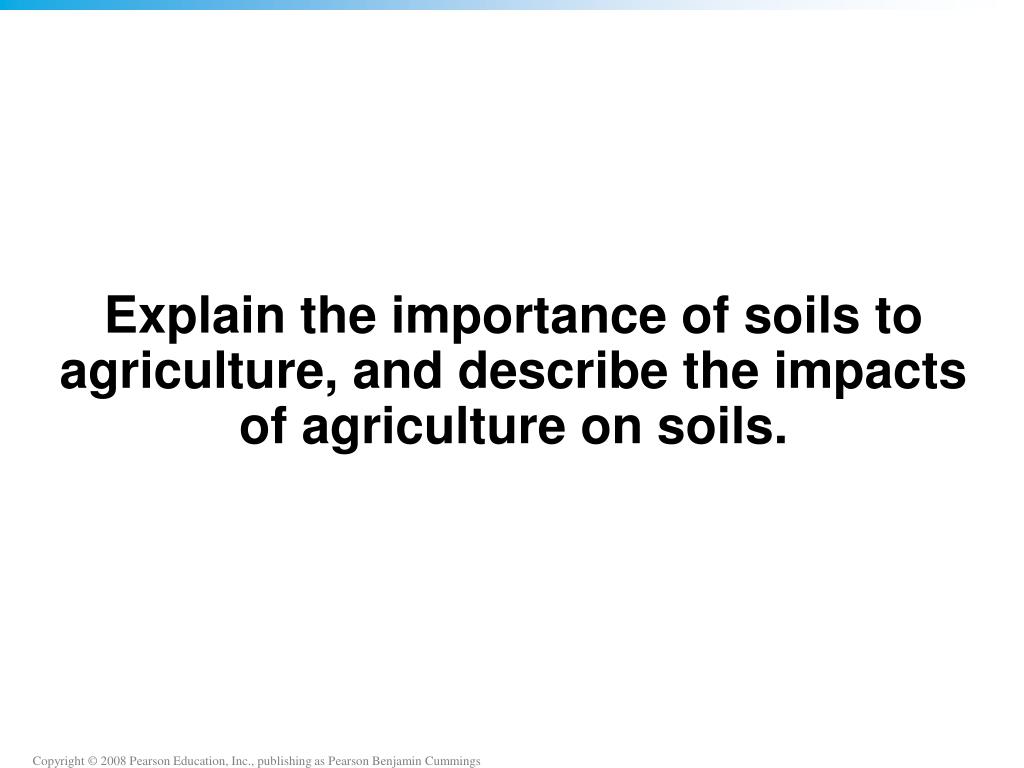 Explain the importance of soils to agriculture, and describe the impacts of agriculture on soils.

Copyright © 2008 Pearson Education, Inc., publishing as Pearson Benjamin Cummings